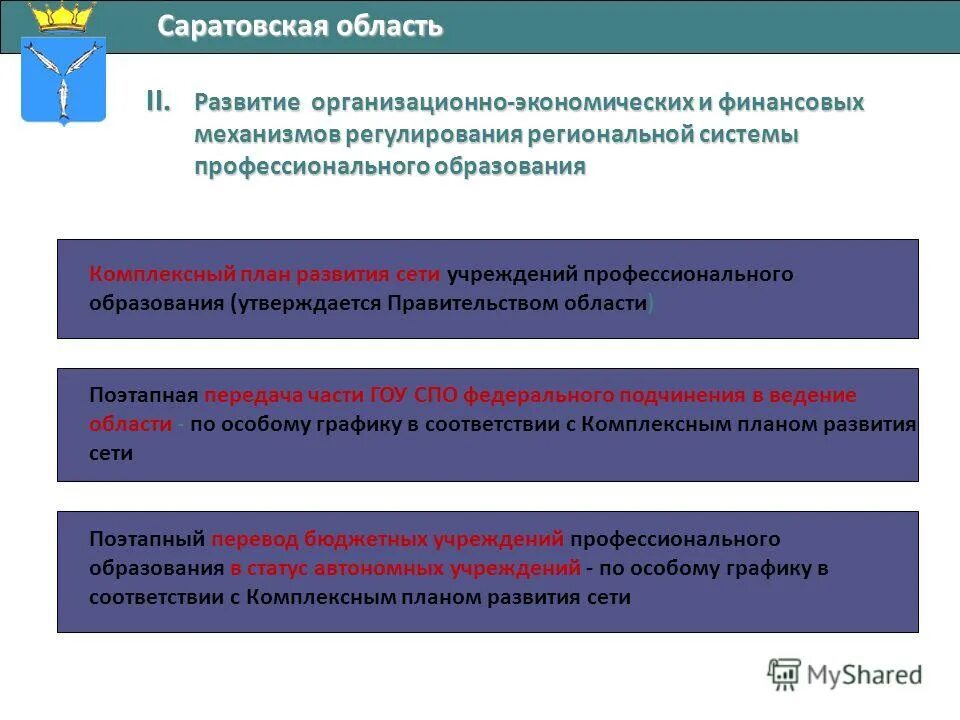 Саратовская область

II. Развитие организационно-экономических и финансовых механизмов регулирования региональной системы профессионального образования

Комплексный план развития сети учреждений профессионального образования (утверждается Правительством области)

Поэтапная передача части ГОУ СПО федерального подчинения в ведение области - по особому графику в соответствии с Комплексным планом развития сети

Поэтапный перевод бюджетных учреждений профессионального образования в статус автономных учреждений - по особому графику в соответствии с Комплексным планом развития сети

MyShared